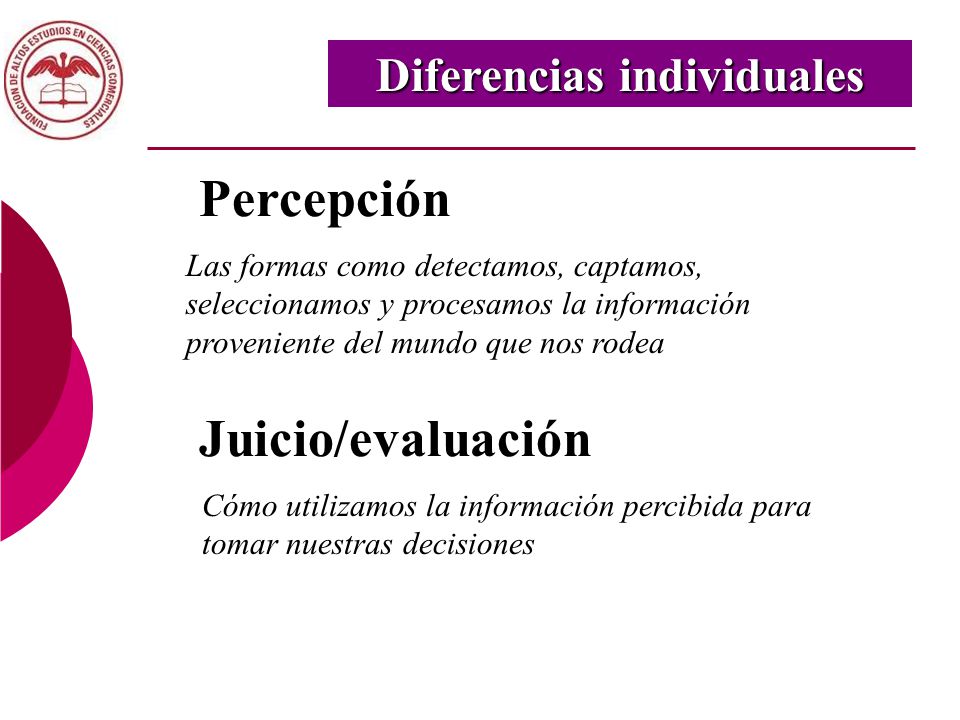 FUNDACION DE ALTOS ESTUDIOS EN CIENCIAS COMERCIALES

Diferencias individuales

Percepción

Las formas como detectamos, captamos, seleccionamos y procesamos la información proveniente del mundo que nos rodea

Juicio/evaluación

Cómo utilizamos la información percibida para tomar nuestras decisiones